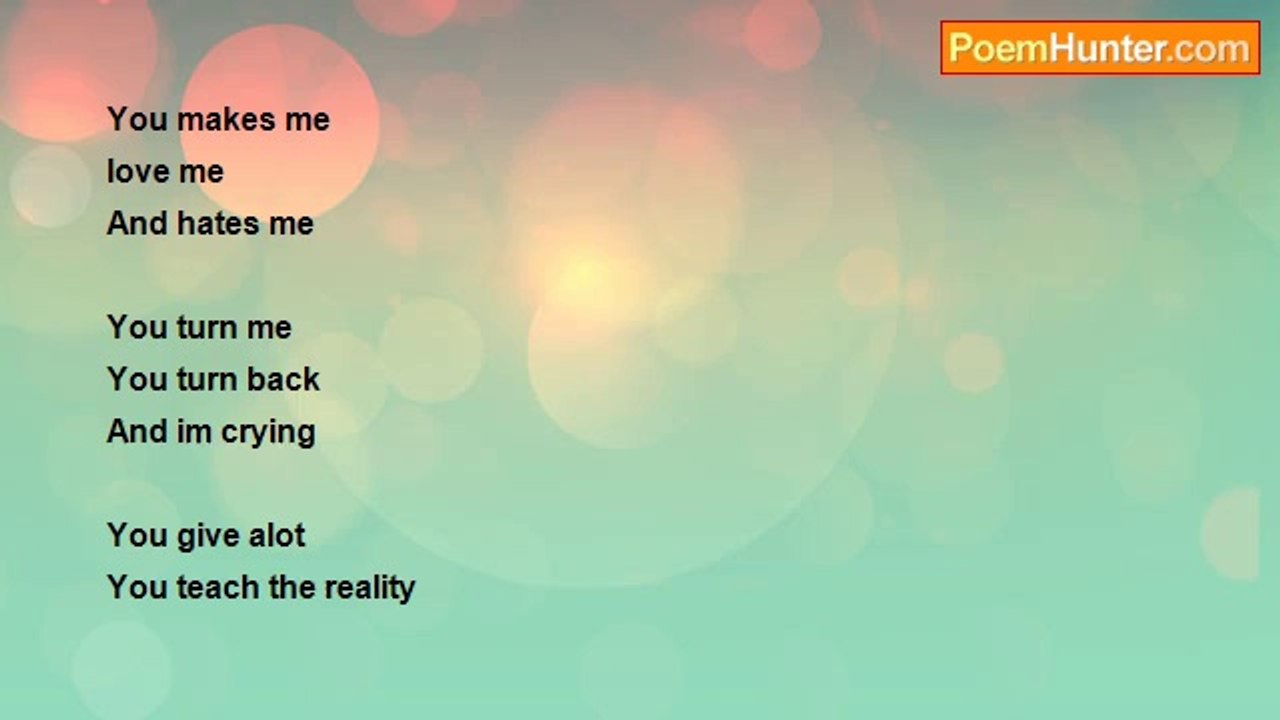 PoemHunter.com

You makes me
love me
And hates me

You turn me
You turn back
And im crying

You give alot
You teach the reality